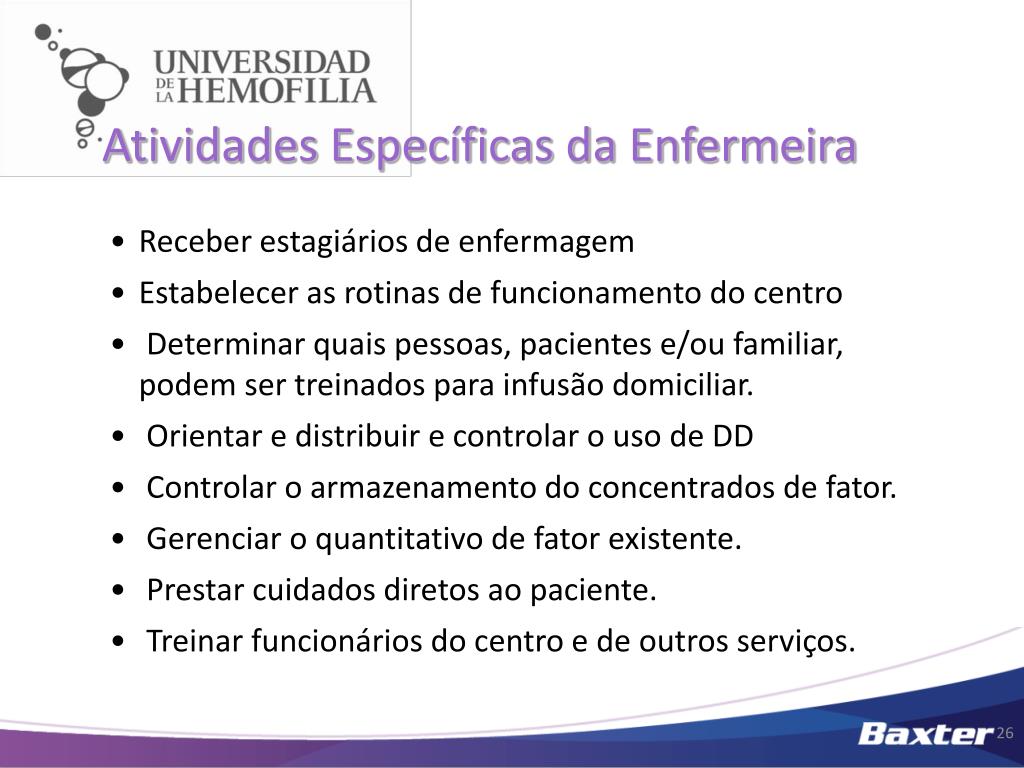 UNIVERSIDAD DE LA HEMOFILIA

Atividades Específicas da Enfermeira

• Receber estagiários de enfermagem
• Estabelecer as rotinas de funcionamento do centro
• Determinar quais pessoas, pacientes e/ou familiar, podem ser treinados para infusão domiciliar.
• Orientar e distribuir e controlar o uso de DD
• Controlar o armazenamento do concentrados de fator.
• Gerenciar o quantitativo de fator existente.
• Prestar cuidados diretos ao paciente.
• Treinar funcionários do centro e de outros serviços.

Baxter 26